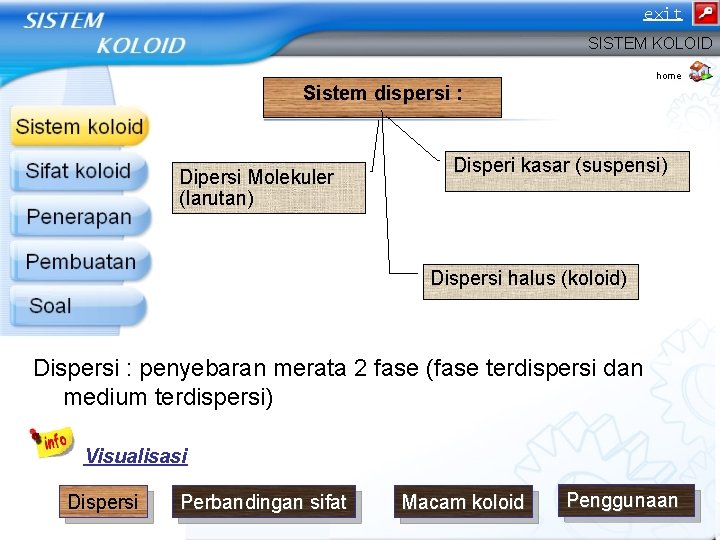 SISTEM KOLOID

exit

SISTEM KOLOID

home

Sistem koloid

Sifat koloid

Penerapan

Pembuatan

Soal

Sistem dispersi :

Dipersi Molekuler (larutan)

Disperi kasar (suspensi)

Dispersi halus (koloid)

Dispersi : penyebaran merata 2 fase (fase terdispersi dan medium terdispersi)

info

Visualisasi

Dispersi

Perbandingan sifat

Macam koloid

Penggunaan